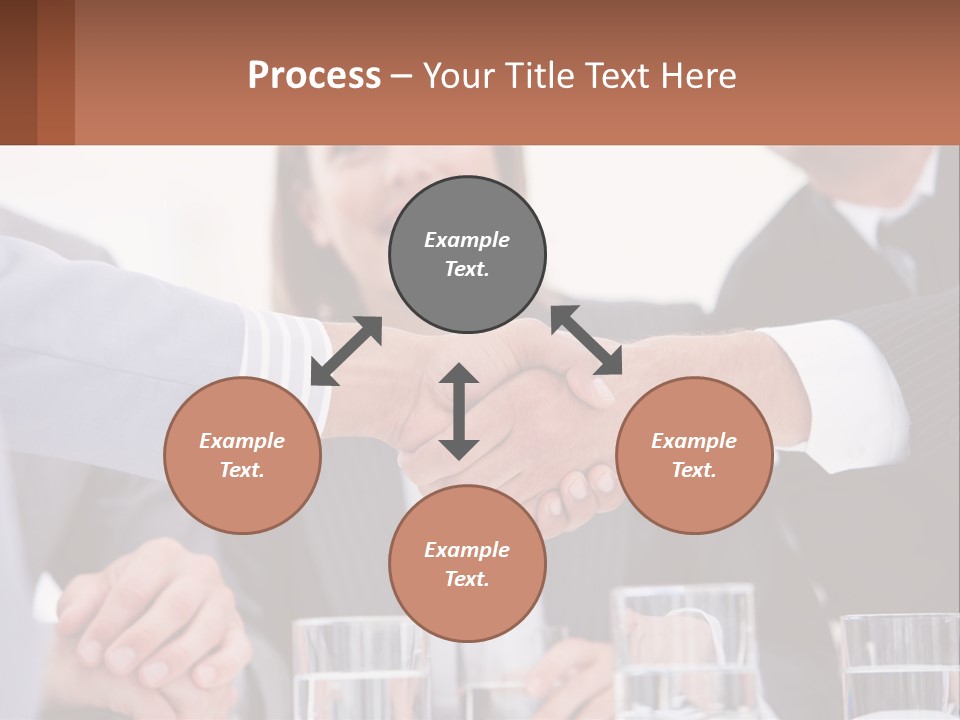 Process – Your Title Text Here

Example Text.

Example Text.

Example Text.

Example Text.